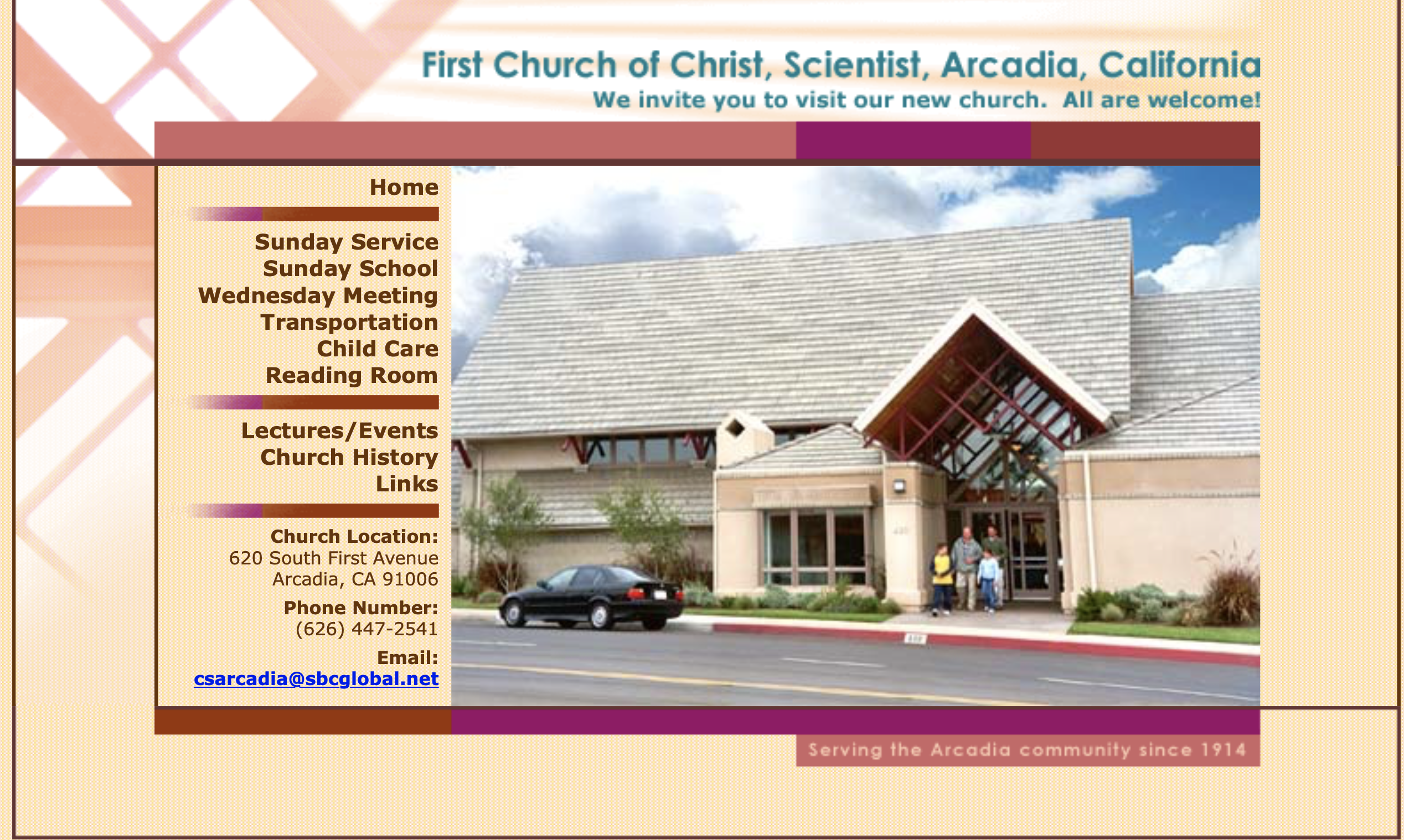 First Church of Christ, Scientist, Arcadia, California
We invite you to visit our new church. All are welcome!

Home

Sunday Service
Sunday School
Wednesday Meeting
Transportation
Child Care
Reading Room

Lectures/Events
Church History
Links

Church Location:
620 South First Avenue
Arcadia, CA 91006

Phone Number:
(626) 447-2541

Email:
csarcadia@sbcglobal.net

Serving the Arcadia community since 1914